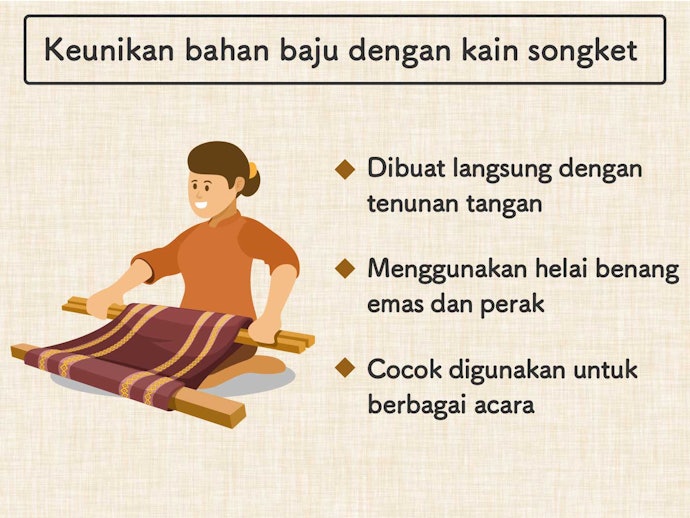 Keunikan bahan baju dengan kain songket

◆ Dibuat langsung dengan tenunan tangan

◆ Menggunakan helai benang emas dan perak

◆ Cocok digunakan untuk berbagai acara